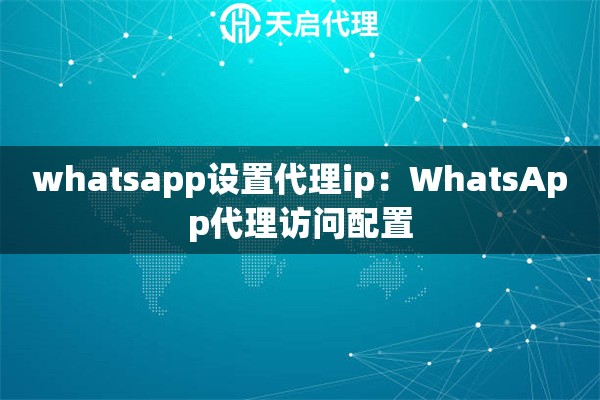 天启代理

whatsapp设置代理ip：WhatsApp代理访问配置